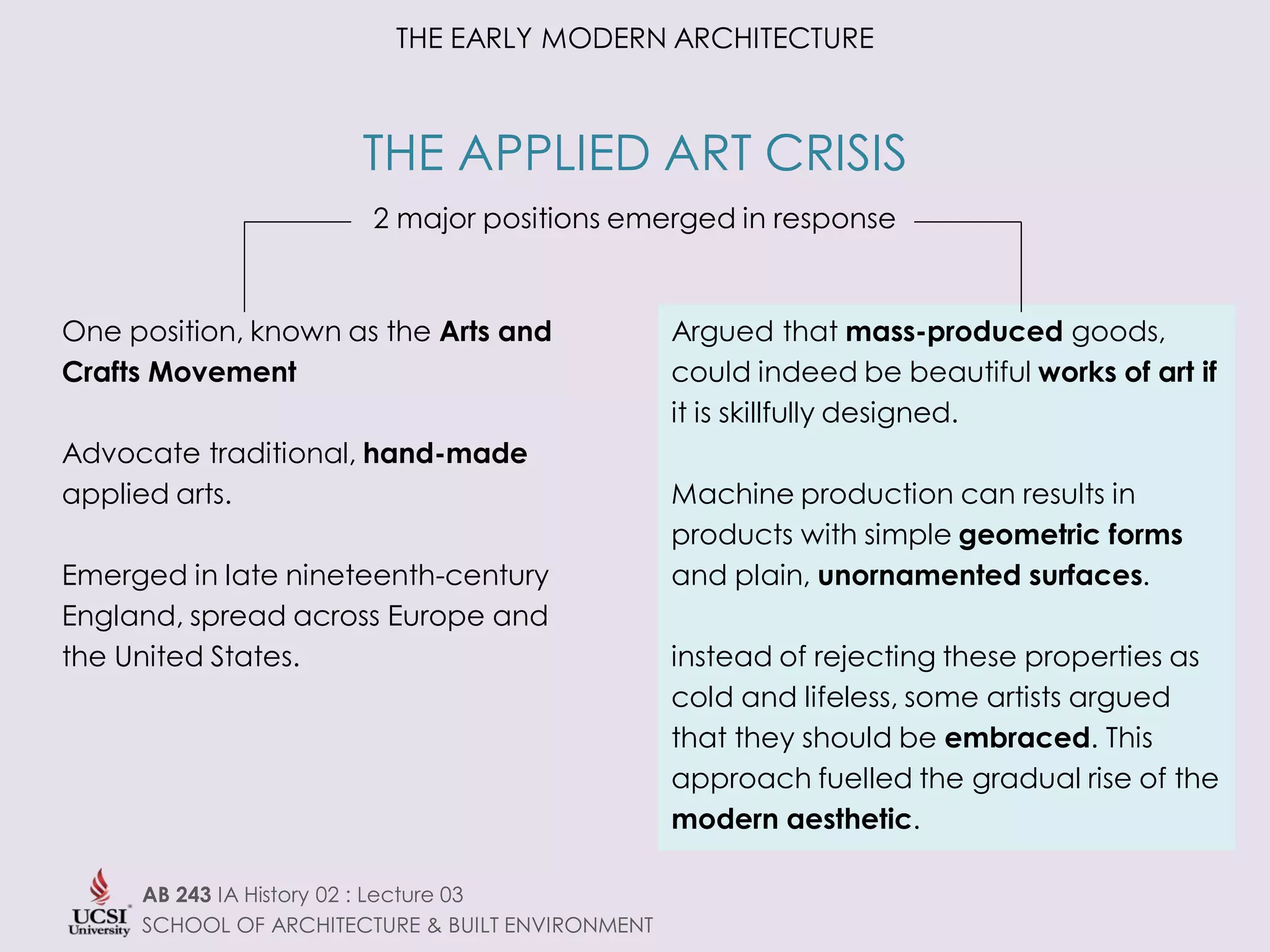 THE EARLY MODERN ARCHITECTURE

THE APPLIED ART CRISIS

2 major positions emerged in response

One position, known as the Arts and Crafts Movement

Advocate traditional, hand-made applied arts.

Emerged in late nineteenth-century England, spread across Europe and the United States.

Argued that mass-produced goods, could indeed be beautiful works of art if it is skillfully designed.

Machine production can results in products with simple geometric forms and plain, unornamented surfaces.

instead of rejecting these properties as cold and lifeless, some artists argued that they should be embraced. This approach fuelled the gradual rise of the modern aesthetic.

UCSI University

AB 243 IA History 02 : Lecture 03
SCHOOL OF ARCHITECTURE & BUILT ENVIRONMENT